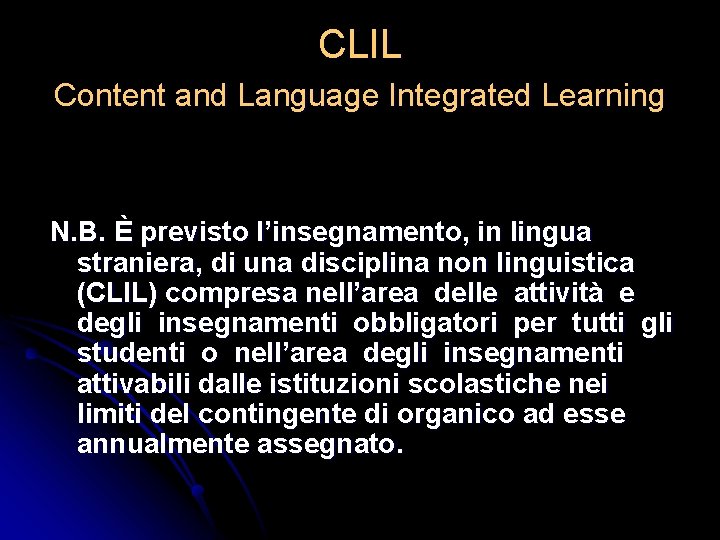 CLIL
Content and Language Integrated Learning

N.B. È previsto l’insegnamento, in lingua straniera, di una disciplina non linguistica (CLIL) compresa nell’area delle attività e degli insegnamenti obbligatori per tutti gli studenti o nell’area degli insegnamenti attivabili dalle istituzioni scolastiche nei limiti del contingente di organico ad esse annualmente assegnato.